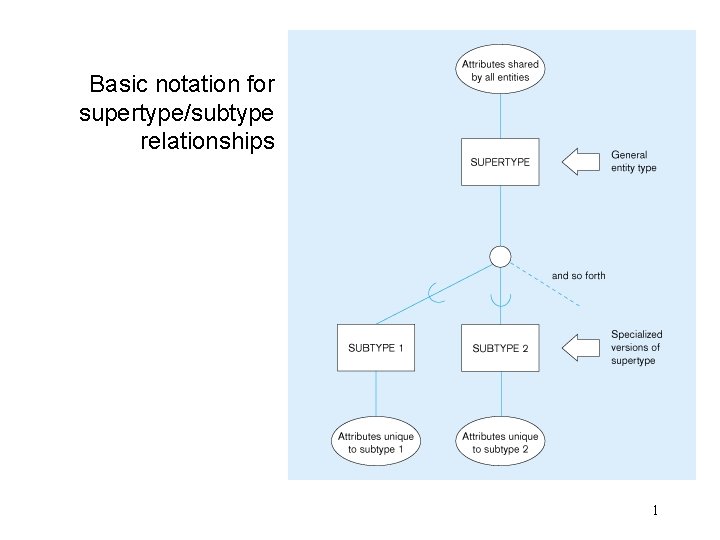 Basic notation for supertype/subtype relationships

Attributes shared by all entities

SUPERTYPE

General entity type

and so forth

SUBTYPE 1

SUBTYPE 2

Specialized versions of supertype

Attributes unique to subtype 1

Attributes unique to subtype 2

1